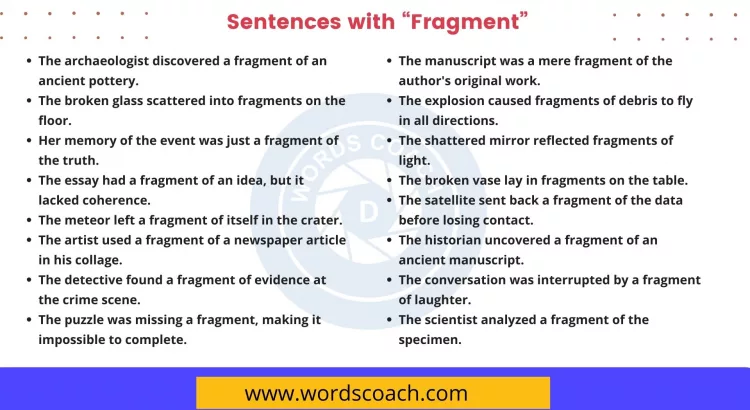 Sentences with “Fragment”

- The archaeologist discovered a fragment of an ancient pottery.
- The broken glass scattered into fragments on the floor.
- Her memory of the event was just a fragment of the truth.
- The essay had a fragment of an idea, but it lacked coherence.
- The meteor left a fragment of itself in the crater.
- The artist used a fragment of a newspaper article in his collage.
- The detective found a fragment of evidence at the crime scene.
- The puzzle was missing a fragment, making it impossible to complete.

- The manuscript was a mere fragment of the author's original work.
- The explosion caused fragments of debris to fly in all directions.
- The shattered mirror reflected fragments of light.
- The broken vase lay in fragments on the table.
- The satellite sent back a fragment of the data before losing contact.
- The historian uncovered a fragment of an ancient manuscript.
- The conversation was interrupted by a fragment of laughter.
- The scientist analyzed a fragment of the specimen.

WORDS COACH

www.wordscoach.com